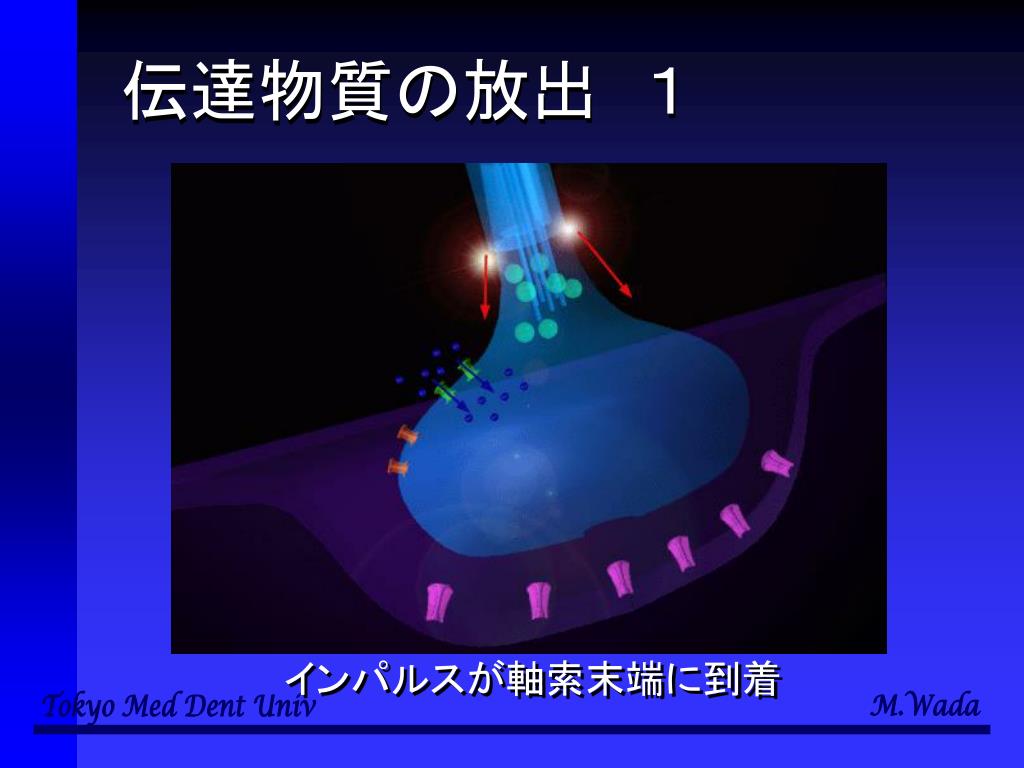 伝達物質の放出　1

インパルスが軸索末端に到着

Tokyo Med Dent Univ

M.Wada